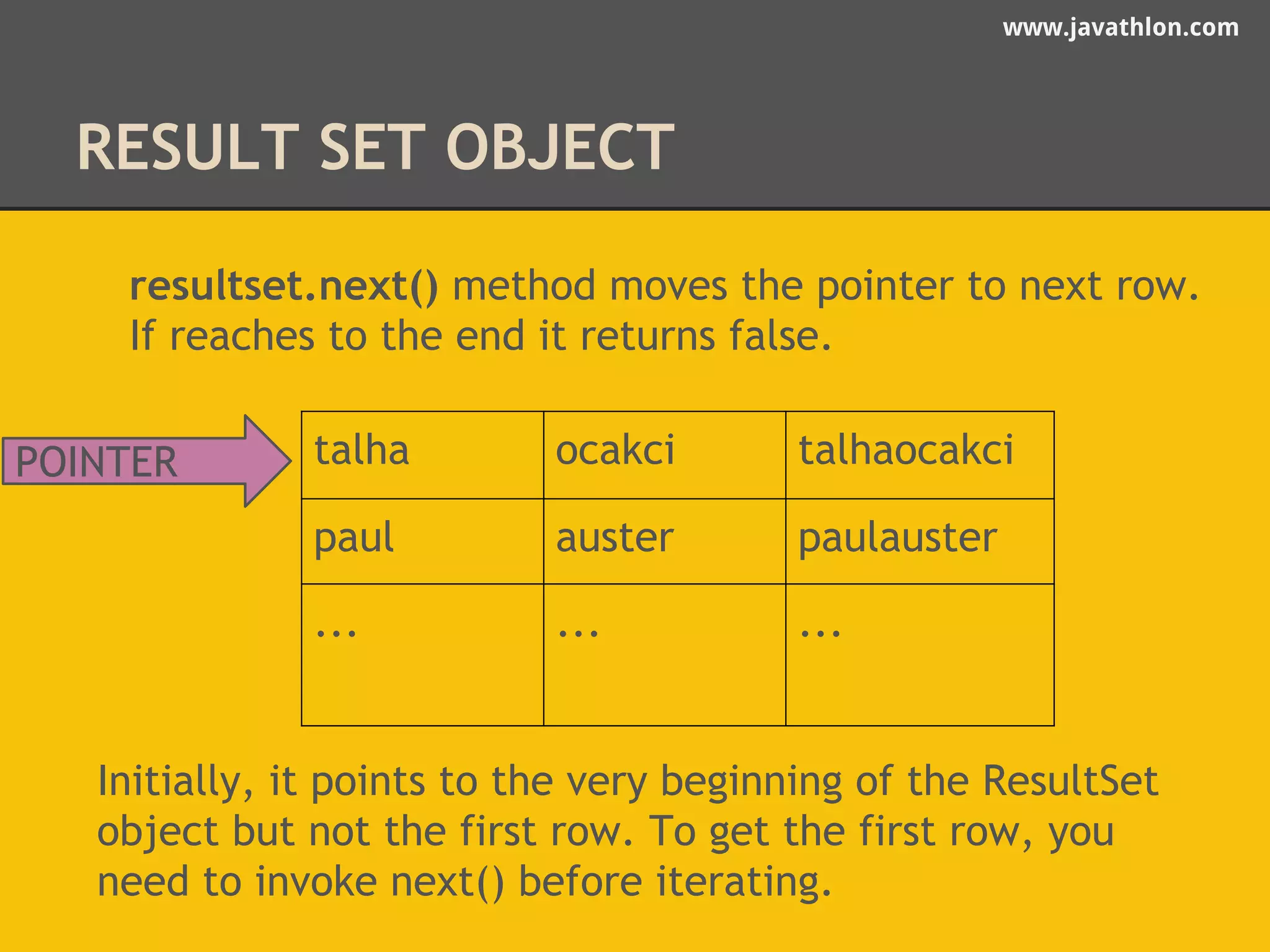 www.javathlon.com

RESULT SET OBJECT

resultset.next() method moves the pointer to next row. If reaches to the end it returns false.

POINTER

| talha | ocakci | talhaocakci |
|---|---|---|
| paul | auster | paulauster |
| ... | ... | ... |

Initially, it points to the very beginning of the ResultSet object but not the first row. To get the first row, you need to invoke next() before iterating.